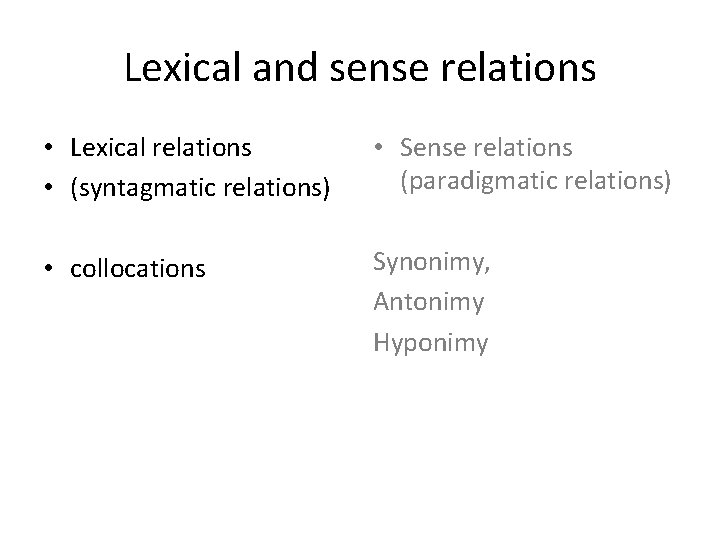 Lexical and sense relations

• Lexical relations
• (syntagmatic relations)

• collocations

• Sense relations (paradigmatic relations)

Synonimy,
Antonimy
Hyponimy